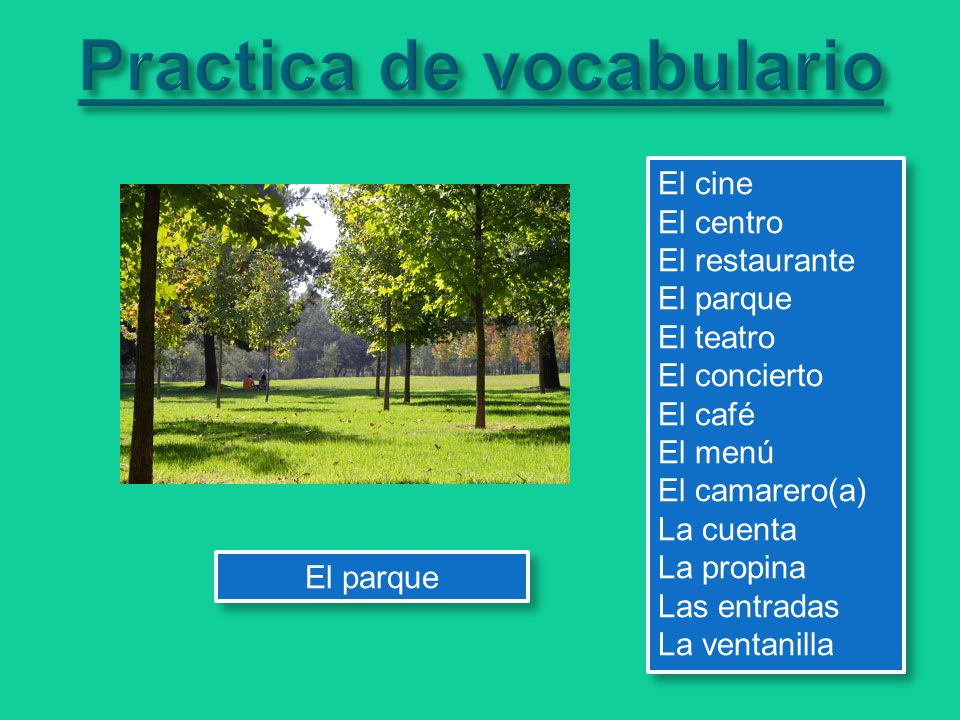 Practica de vocabulario

El parque

El cine
El centro
El restaurante
El parque
El teatro
El concierto
El café
El menú
El camarero(a)
La cuenta
La propina
Las entradas
La ventanilla